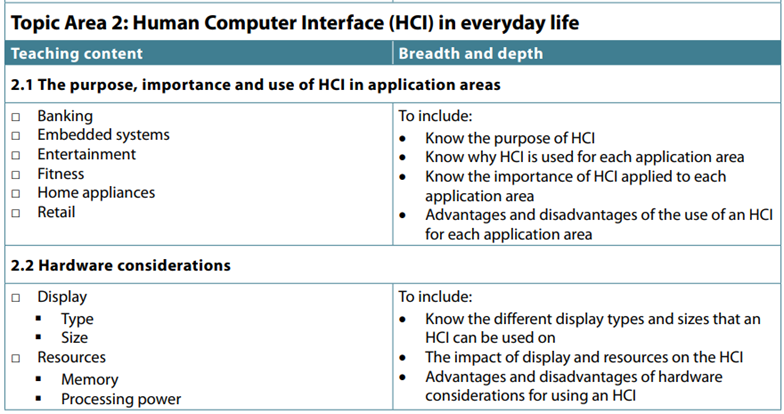 Topic Area 2: Human Computer Interface (HCI) in everyday life

| Teaching content | Breadth and depth |
|---|---|
| **2.1 The purpose, importance and use of HCI in application areas** | |
| □ Banking<br>□ Embedded systems<br>□ Entertainment<br>□ Fitness<br>□ Home appliances<br>□ Retail | To include:<br>• Know the purpose of HCI<br>• Know why HCI is used for each application area<br>• Know the importance of HCI applied to each application area<br>• Advantages and disadvantages of the use of an HCI for each application area |
| **2.2 Hardware considerations** | |
| □ Display<br>▪ Type<br>▪ Size<br>□ Resources<br>▪ Memory<br>▪ Processing power | To include:<br>• Know the different display types and sizes that an HCI can be used on<br>• The impact of display and resources on the HCI<br>• Advantages and disadvantages of hardware considerations for using an HCI |